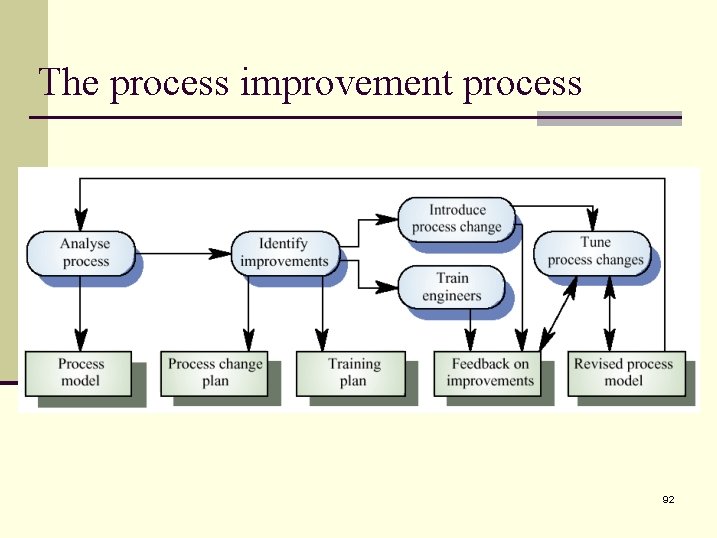 The process improvement process

Analyse process

Identify improvements

Introduce process change

Train engineers

Tune process changes

Process model

Process change plan

Training plan

Feedback on improvements

Revised process model

92